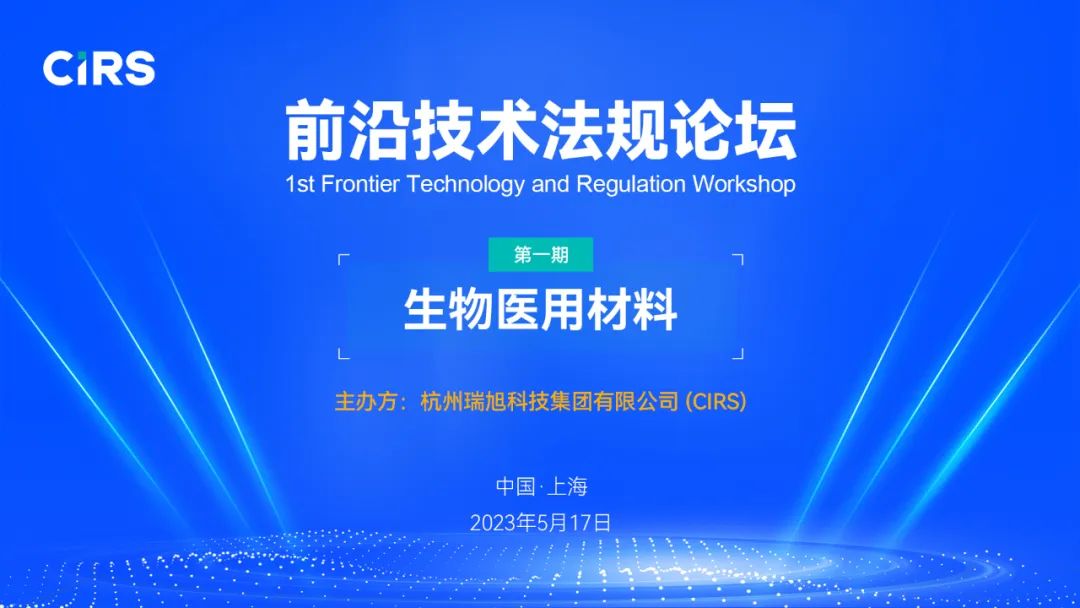 CIRS

前沿技术法规论坛
1st Frontier Technology and Regulation Workshop

第一期
生物医用材料

主办方：杭州瑞旭科技集团有限公司 (CIRS)

中国·上海
2023年5月17日